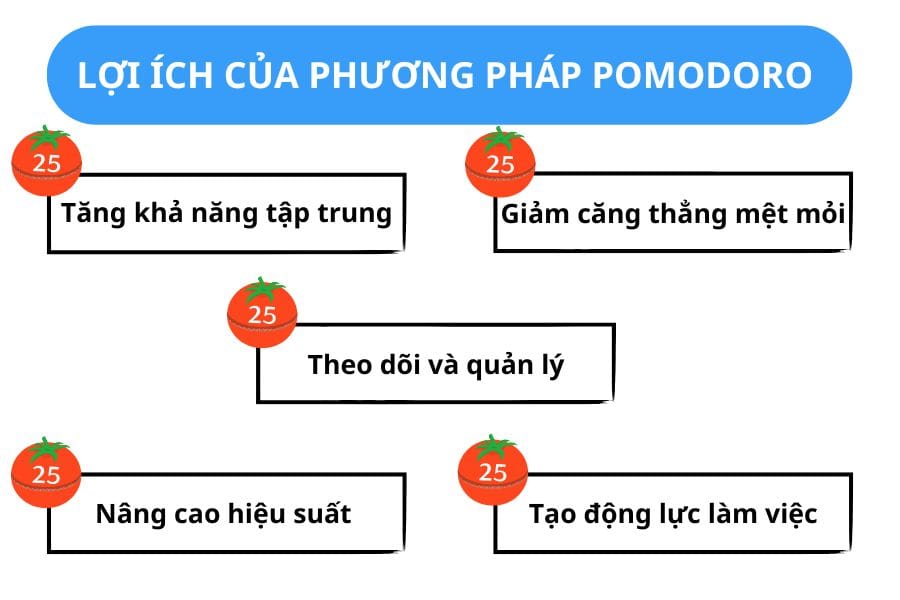 LỢI ÍCH CỦA PHƯƠNG PHÁP POMODORO

25
Tăng khả năng tập trung

25
Giảm căng thẳng mệt mỏi

25
Theo dõi và quản lý

25
Nâng cao hiệu suất

25
Tạo động lực làm việc